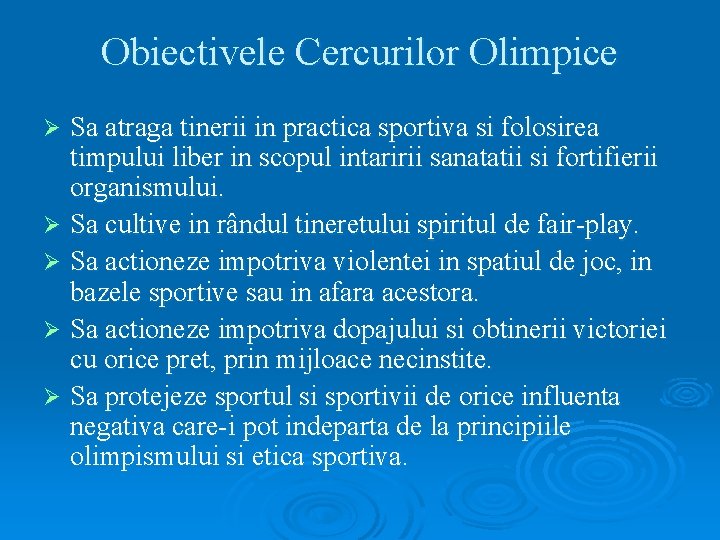 Obiectivele Cercurilor Olimpice

➢ Sa atraga tinerii in practica sportiva si folosirea timpului liber in scopul intaririi sanatatii si fortifierii organismului.

➢ Sa cultive in rândul tineretului spiritul de fair-play.

➢ Sa actioneze impotriva violentei in spatiul de joc, in bazele sportive sau in afara acestora.

➢ Sa actioneze impotriva dopajului si obtinerii victoriei cu orice pret, prin mijloace necinstite.

➢ Sa protejeze sportul si sportivii de orice influenta negativa care-i pot indeparta de la principiile olimpismului si etica sportiva.